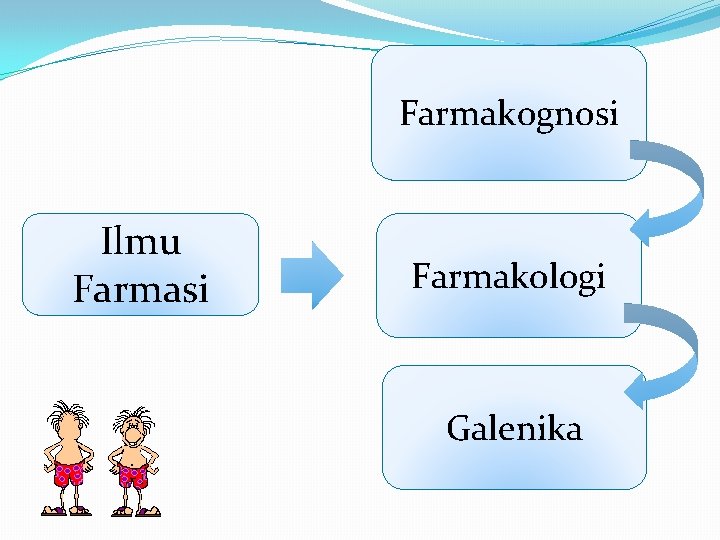 Ilmu Farmasi

Farmakognosi

Farmakologi

Galenika